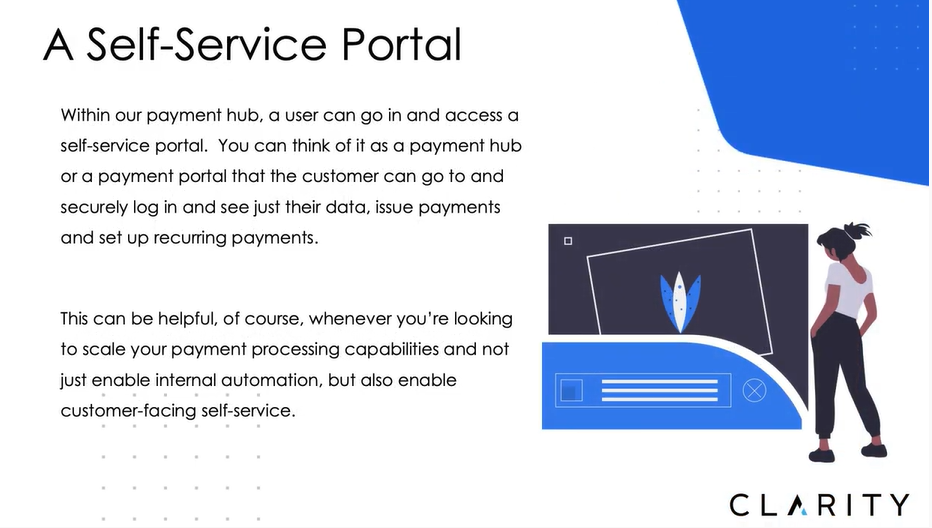 A Self-Service Portal

Within our payment hub, a user can go in and access a self-service portal. You can think of it as a payment hub or a payment portal that the customer can go to and securely log in and see just their data, issue payments and set up recurring payments.

This can be helpful, of course, whenever you're looking to scale your payment processing capabilities and not just enable internal automation, but also enable customer-facing self-service.

CLARITY